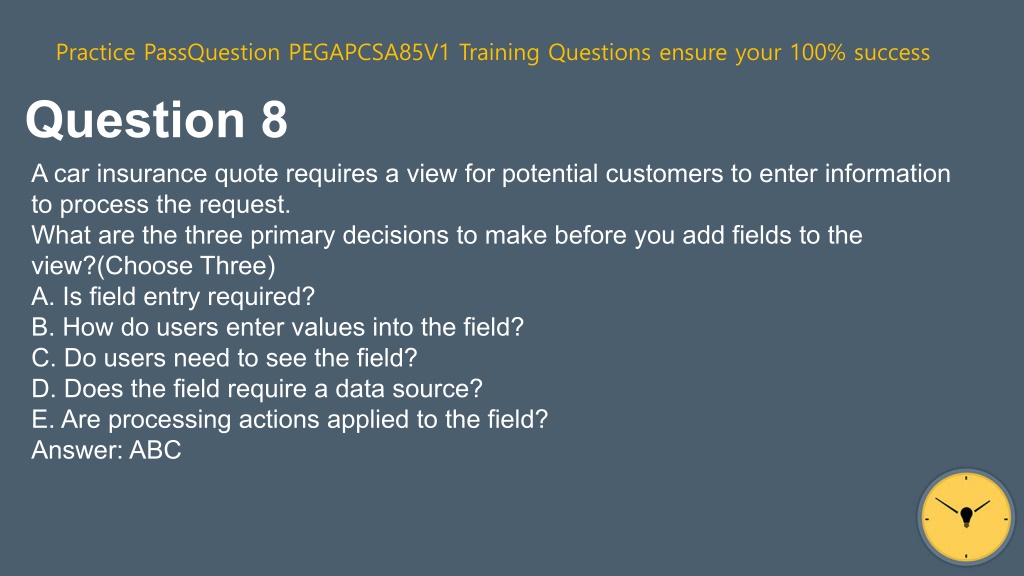 Practice PassQuestion PEGAPCSA85V1 Training Questions ensure your 100% success

Question 8

A car insurance quote requires a view for potential customers to enter information to process the request.
What are the three primary decisions to make before you add fields to the view?(Choose Three)
A. Is field entry required?
B. How do users enter values into the field?
C. Do users need to see the field?
D. Does the field require a data source?
E. Are processing actions applied to the field?
Answer: ABC